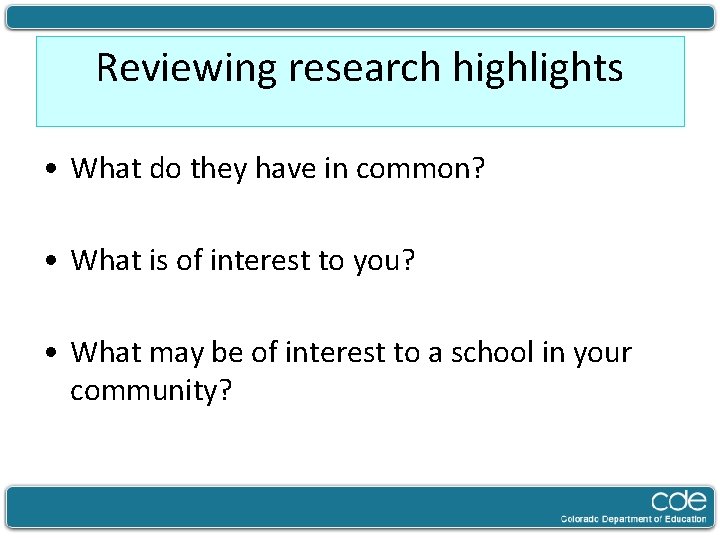 Reviewing research highlights

• What do they have in common?

• What is of interest to you?

• What may be of interest to a school in your community?

cde
Colorado Department of Education